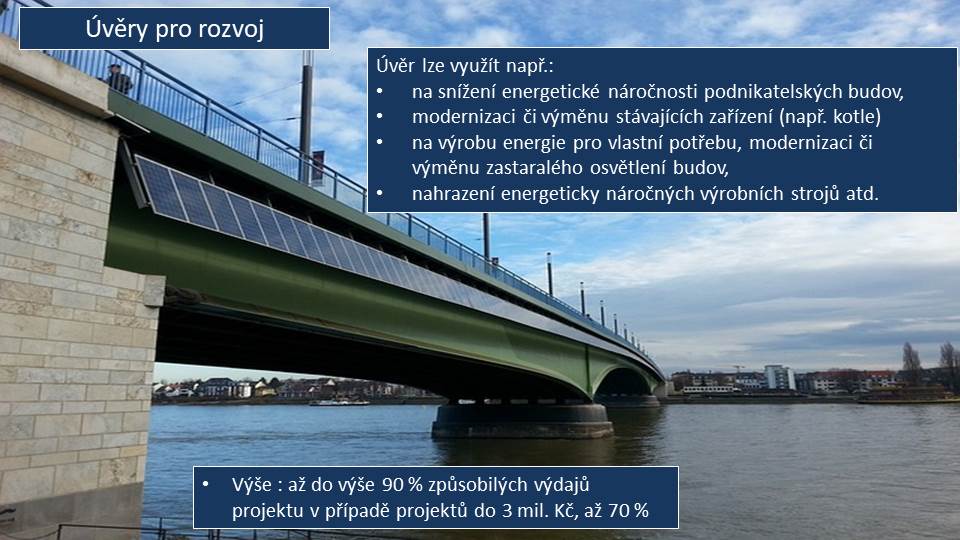 Úvěry pro rozvoj

Úvěr lze využít např.:
• na snížení energetické náročnosti podnikatelských budov,
• modernizaci či výměnu stávajících zařízení (např. kotle)
• na výrobu energie pro vlastní potřebu, modernizaci či výměnu zastaralého osvětlení budov,
• nahrazení energeticky náročných výrobních strojů atd.

• Výše : až do výše 90 % způsobilých výdajů projektu v případě projektů do 3 mil. Kč, až 70 %